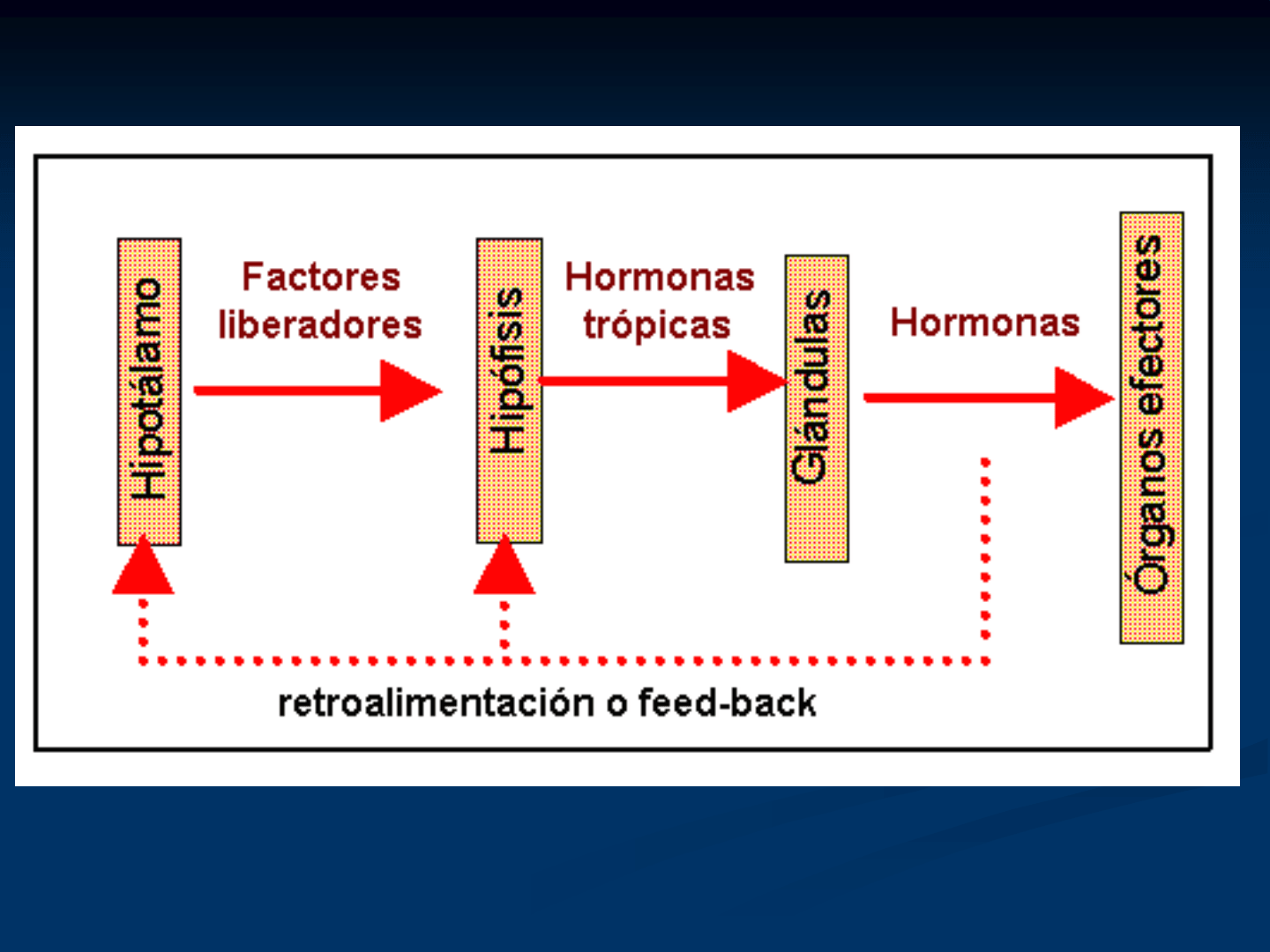 Hipotálamo

Factores liberadores

Hipófisis

Hormonas trópicas

Glándulas

Hormonas

Órganos efectores

retroalimentación o feed-back